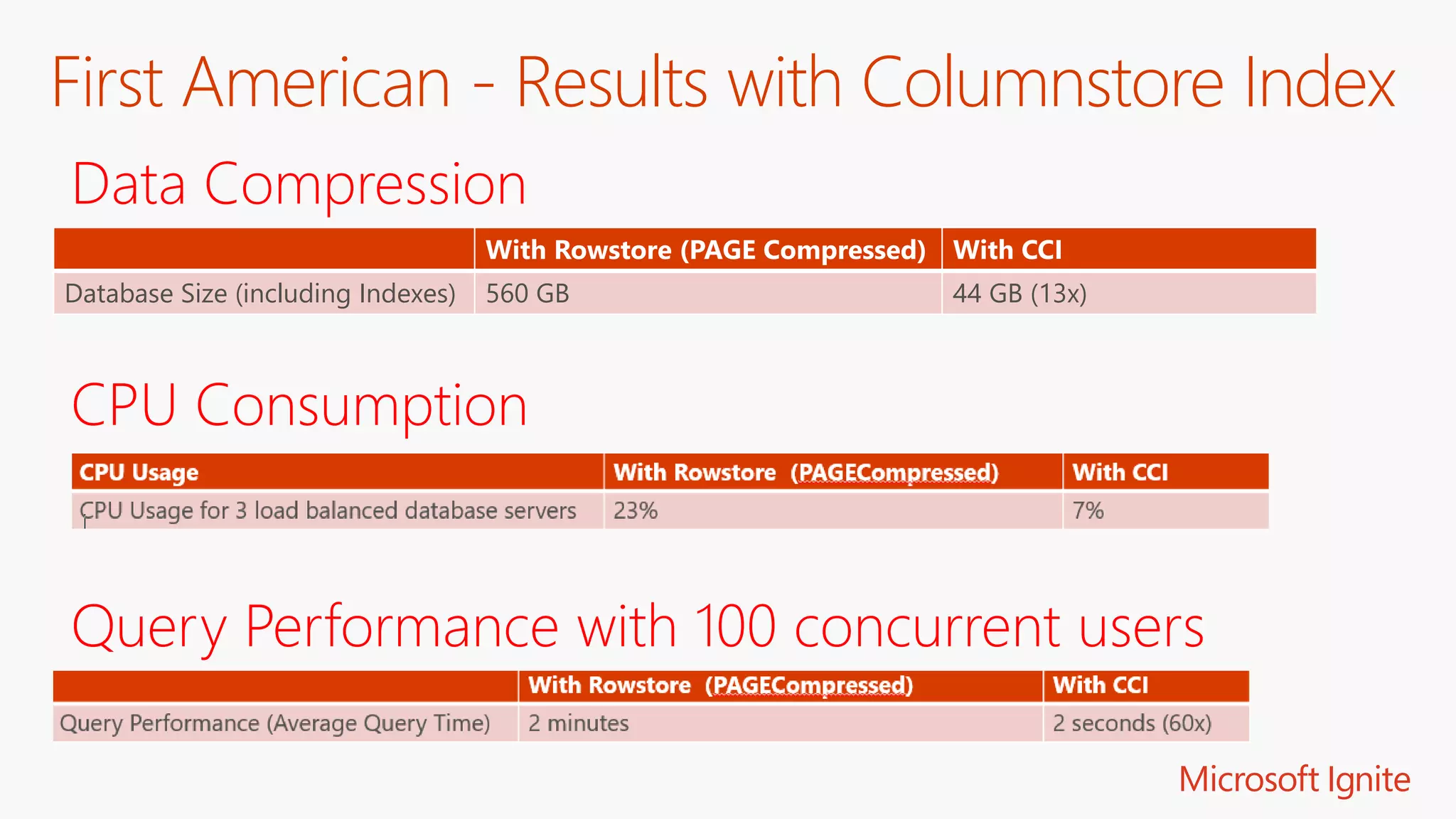 First American - Results with Columnstore Index

Data Compression

| | With Rowstore (PAGE Compressed) | With CCI |
|---|---|---|
| Database Size (including Indexes) | 560 GB | 44 GB (13x) |

CPU Consumption

| CPU Usage | With Rowstore (PAGECompressed) | With CCI |
|---|---|---|
| CPU Usage for 3 load balanced database servers | 23% | 7% |

Query Performance with 100 concurrent users

| | With Rowstore (PAGECompressed) | With CCI |
|---|---|---|
| Query Performance (Average Query Time) | 2 minutes | 2 seconds (60x) |

Microsoft Ignite